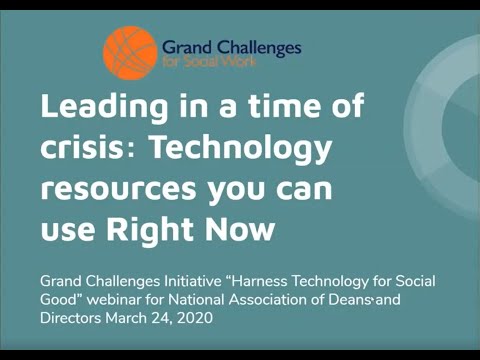 Grand Challenges
for Social Work

Leading in a time of crisis: Technology resources you can use Right Now

Grand Challenges Initiative “Harness Technology for Social Good” webinar for National Association of Deans and Directors March 24, 2020